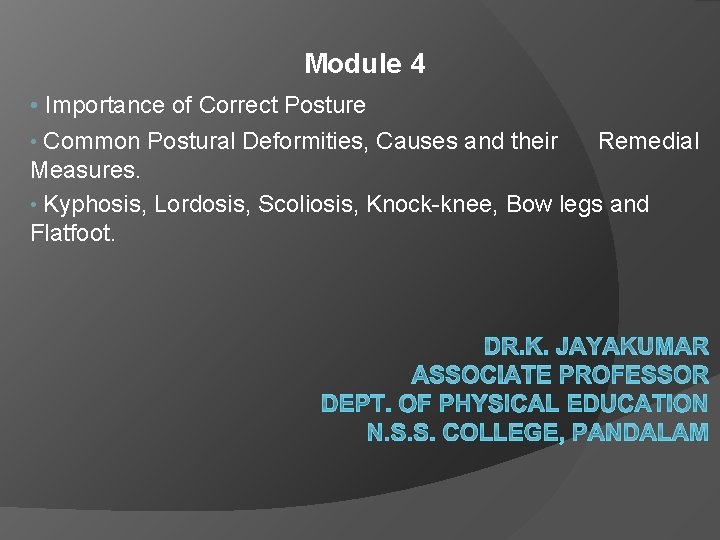 Module 4

• Importance of Correct Posture

• Common Postural Deformities, Causes and their Remedial Measures.

• Kyphosis, Lordosis, Scoliosis, Knock-knee, Bow legs and Flatfoot.

DR.K. JAYAKUMAR
ASSOCIATE PROFESSOR
DEPT. OF PHYSICAL EDUCATION
N.S.S. COLLEGE, PANDALAM